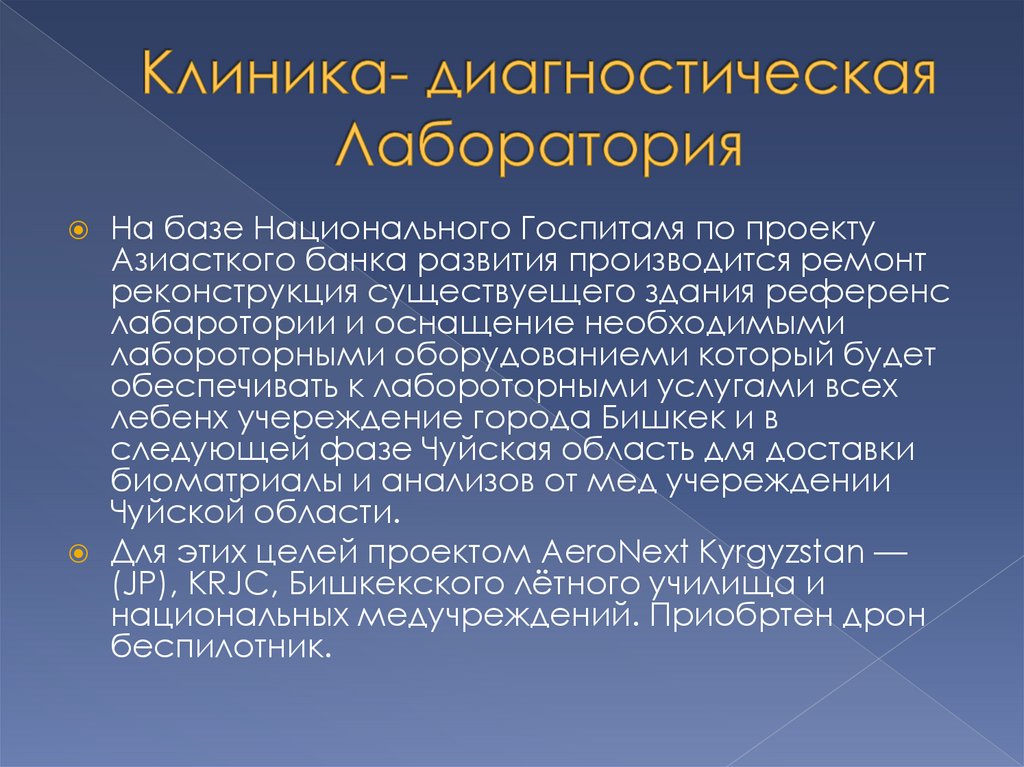 Клиника- диагностическая Лаборатория

На базе Национального Госпиталя по проекту Азиасткого банка развития производится ремонт реконструкция существуещего здания референс лабаротории и оснащение необходимыми лабороторными оборудованиеми который будет обеспечивать к лабороторными услугами всех лебенх учереждение города Бишкек и в следующей фазе Чуйская область для доставки биоматриалы и анализов от мед учереждении Чуйской области.

Для этих целей проектом AeroNext Kyrgyzstan — (JP), KRJC, Бишкекского лётного училища и национальных медучреждений. Приобртен дрон беспилотник.